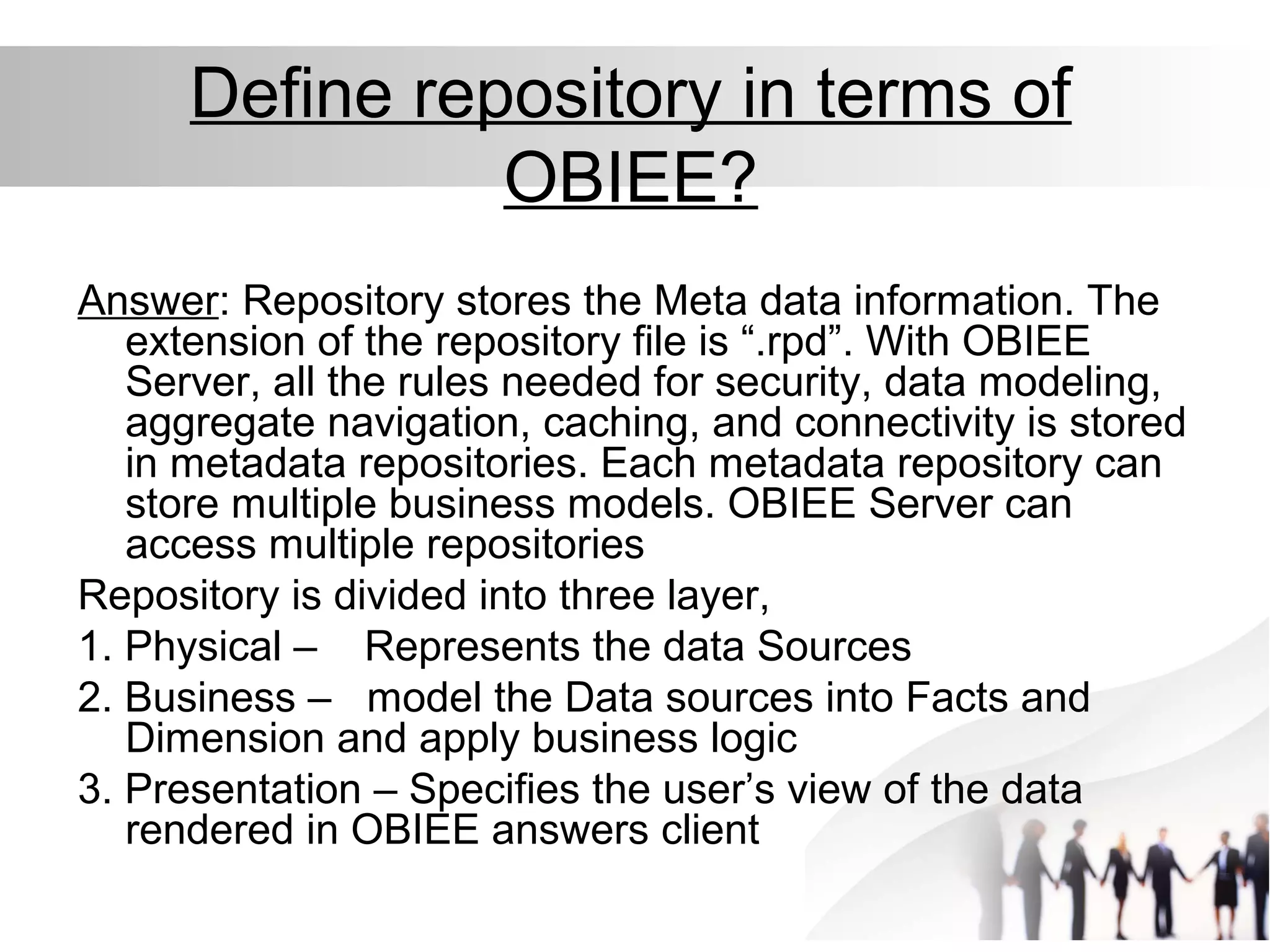 Define repository in terms of OBIEE?

Answer: Repository stores the Meta data information. The extension of the repository file is “.rpd”. With OBIEE Server, all the rules needed for security, data modeling, aggregate navigation, caching, and connectivity is stored in metadata repositories. Each metadata repository can store multiple business models. OBIEE Server can access multiple repositories

Repository is divided into three layer,

1. Physical – Represents the data Sources

2. Business – model the Data sources into Facts and Dimension and apply business logic

3. Presentation – Specifies the user’s view of the data rendered in OBIEE answers client